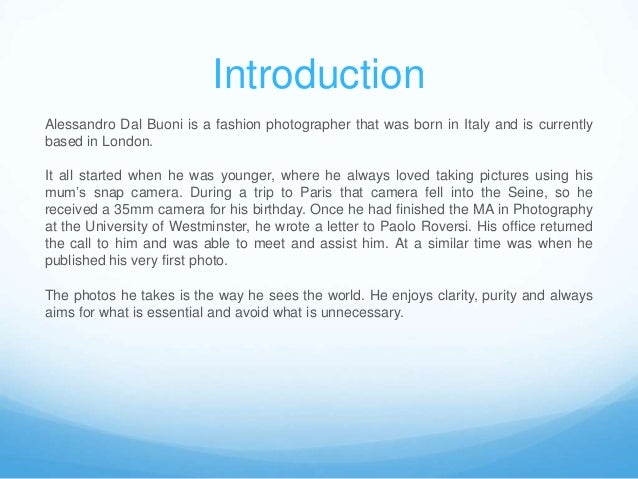 Introduction

Alessandro Dal Buoni is a fashion photographer that was born in Italy and is currently based in London.

It all started when he was younger, where he always loved taking pictures using his mum's snap camera. During a trip to Paris that camera fell into the Seine, so he received a 35mm camera for his birthday. Once he had finished the MA in Photography at the University of Westminster, he wrote a letter to Paolo Roversi. His office returned the call to him and was able to meet and assist him. At a similar time was when he published his very first photo.

The photos he takes is the way he sees the world. He enjoys clarity, purity and always aims for what is essential and avoid what is unnecessary.